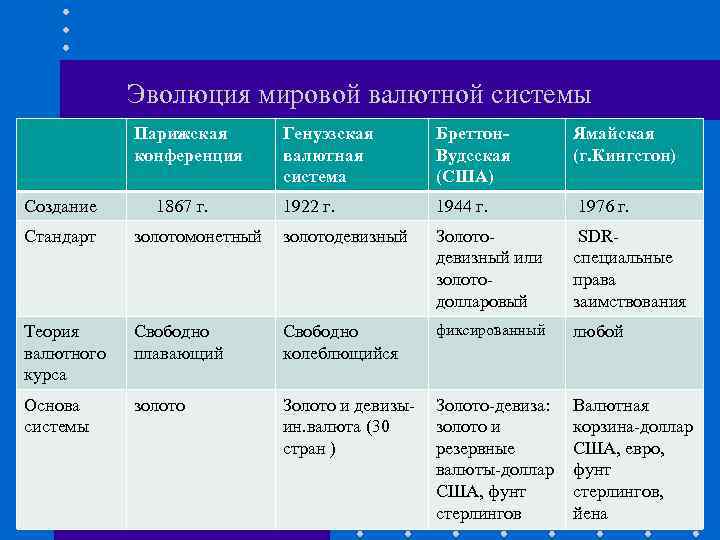 Эволюция мировой валютной системы

| | Парижская конференция | Генуэзская валютная система | Бреттон-Вудсская (США) | Ямайская (г.Кингстон) |
|---|---|---|---|---|
| Создание | 1867 г. | 1922 г. | 1944 г. | 1976 г. |
| Стандарт | золотомонетный | золотодевизный | Золото-девизный или золото-долларовый | SDR-специальные права заимствования |
| Теория валютного курса | Свободно плавающий | Свободно колеблющийся | фиксированный | любой |
| Основа системы | золото | Золото и девизы-ин.валюта (30 стран ) | Золото-девиза: золото и резервные валюты-доллар США, фунт стерлингов | Валютная корзина-доллар США, евро, фунт стерлингов, йена |